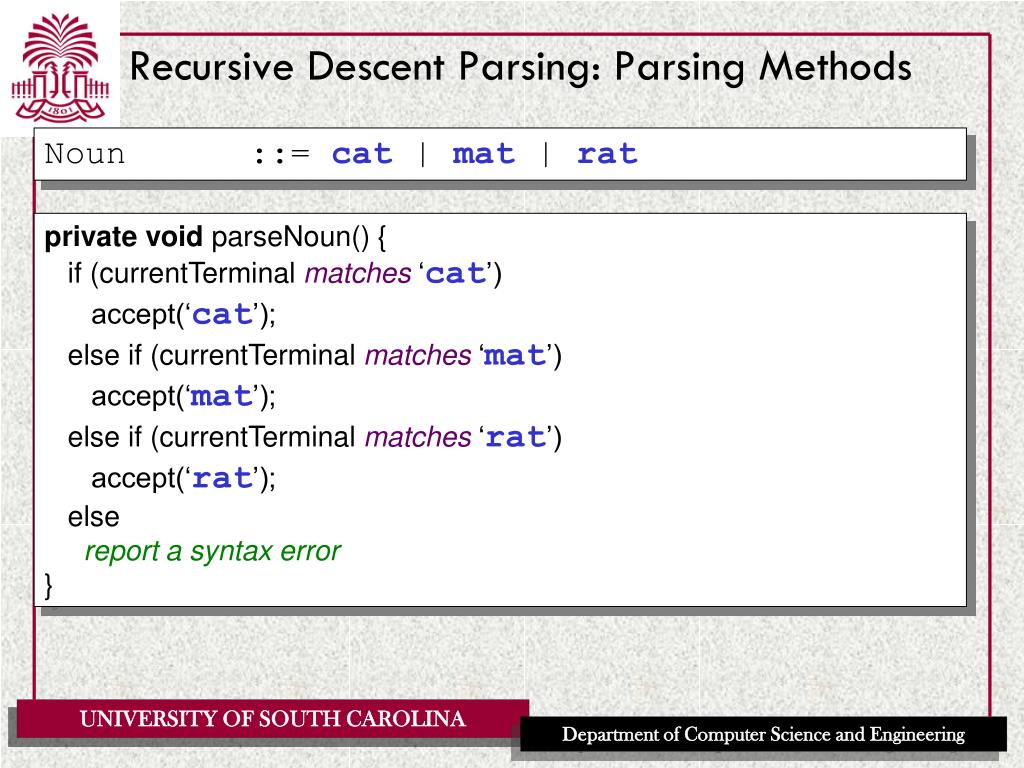 1801

Recursive Descent Parsing: Parsing Methods

Noun ::= cat | mat | rat

private void parseNoun() {
if (currentTerminal matches ‘cat’)
accept(‘cat’);
else if (currentTerminal matches ‘mat’)
accept(‘mat’);
else if (currentTerminal matches ‘rat’)
accept(‘rat’);
else
report a syntax error
}

UNIVERSITY OF SOUTH CAROLINA

Department of Computer Science and Engineering